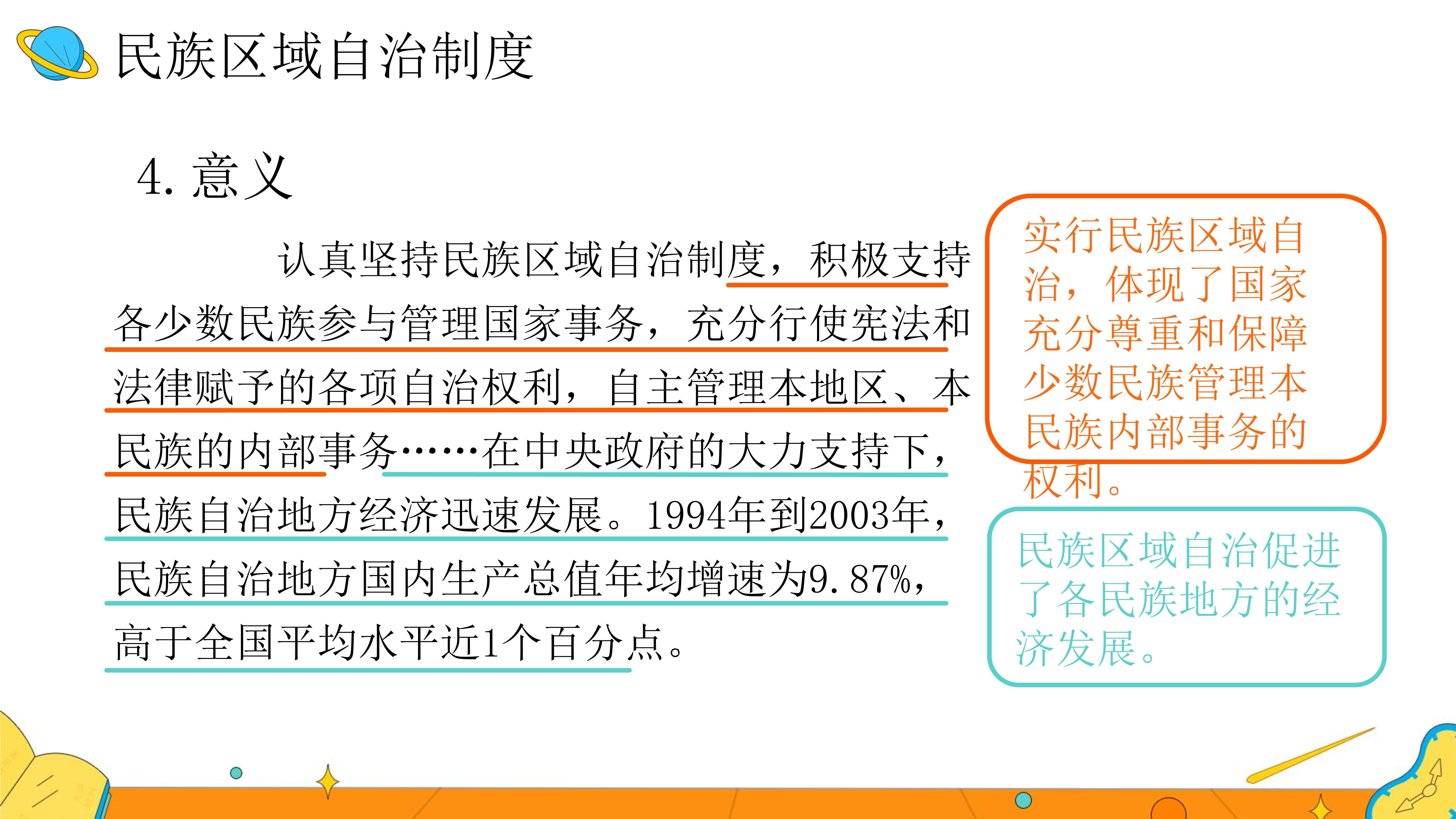 民族区域自治制度

4. 意义

认真坚持民族区域自治制度，积极支持各少数民族参与管理国家事务，充分行使宪法和法律赋予的各项自治权利，自主管理本地区、本民族的内部事务……在中央政府的大力支持下，民族自治地方经济迅速发展。1994年到2003年，民族自治地方国内生产总值年均增速为9.87%，高于全国平均水平近1个百分点。

实行民族区域自治，体现了国家充分尊重和保障少数民族管理本民族内部事务的权利。

民族区域自治促进了各民族地方的经济发展。